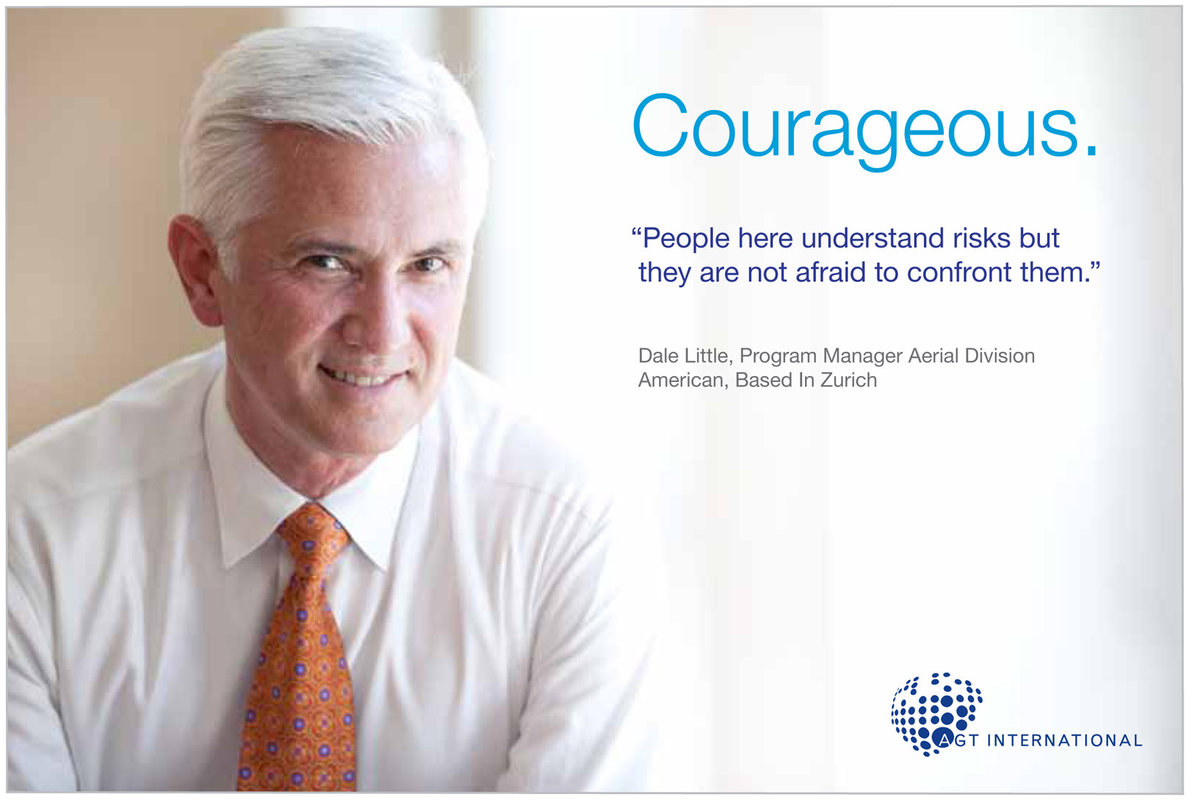 Courageous.

“People here understand risks but they are not afraid to confront them.”

Dale Little, Program Manager Aerial Division
American, Based In Zurich

AGT INTERNATIONAL